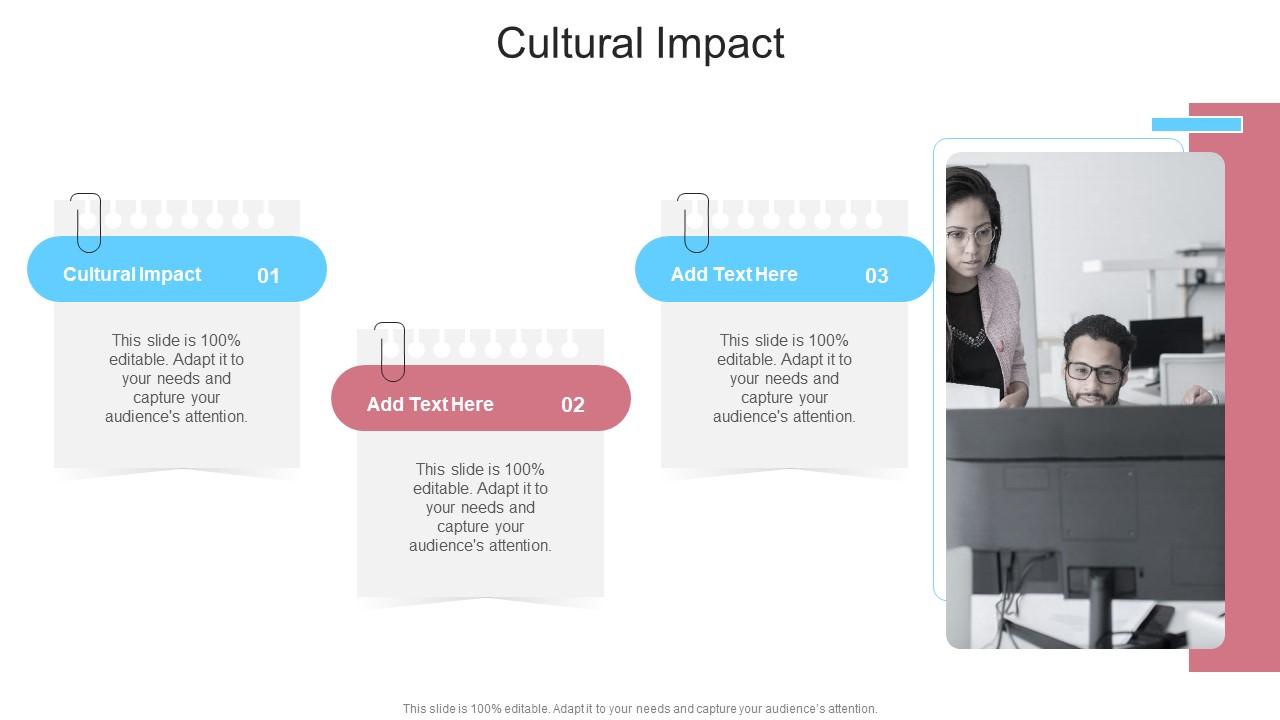 Cultural Impact

Cultural Impact 01

This slide is 100% editable. Adapt it to your needs and capture your audience's attention.

Add Text Here 02

This slide is 100% editable. Adapt it to your needs and capture your audience's attention.

Add Text Here 03

This slide is 100% editable. Adapt it to your needs and capture your audience's attention.

This slide is 100% editable. Adapt it to your needs and capture your audience's attention.